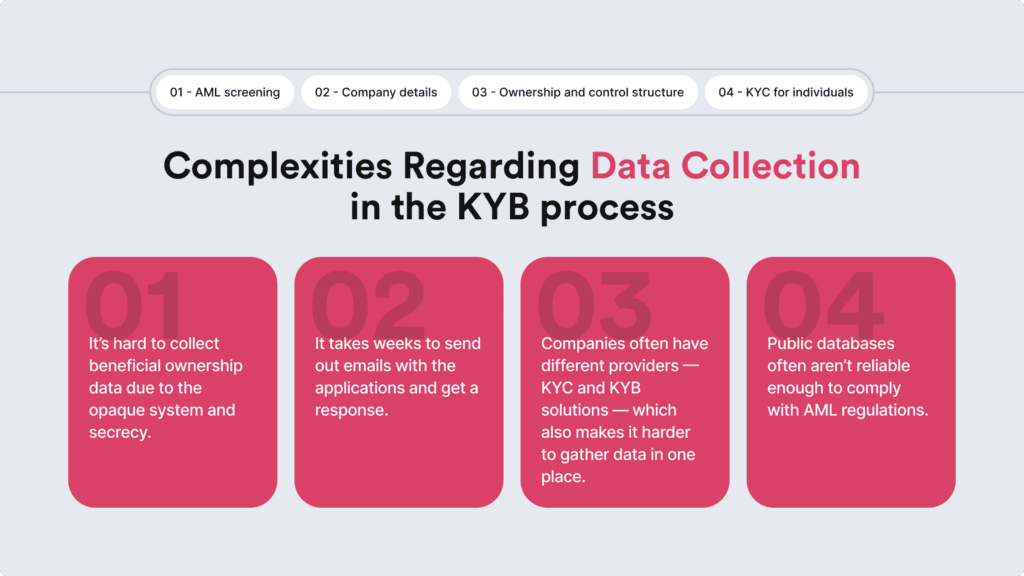 01 - AML screening

02 - Company details

03 - Ownership and control structure

04 - KYC for individuals

Complexities Regarding Data Collection in the KYB process

01

It's hard to collect beneficial ownership data due to the opaque system and secrecy.

02

It takes weeks to send out emails with the applications and get a response.

03

Companies often have different providers — KYC and KYB solutions — which also makes it harder to gather data in one place.

04

Public databases often aren't reliable enough to comply with AML regulations.